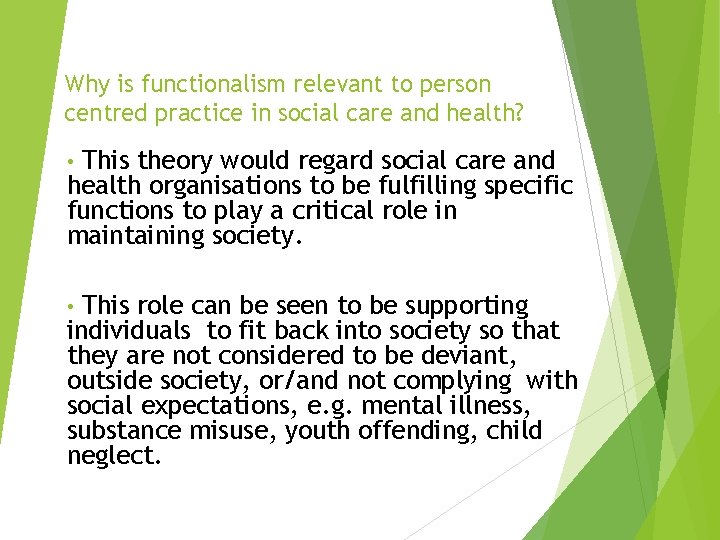 Why is functionalism relevant to person centred practice in social care and health?

• This theory would regard social care and health organisations to be fulfilling specific functions to play a critical role in maintaining society.

• This role can be seen to be supporting individuals to fit back into society so that they are not considered to be deviant, outside society, or/and not complying with social expectations, e.g. mental illness, substance misuse, youth offending, child neglect.